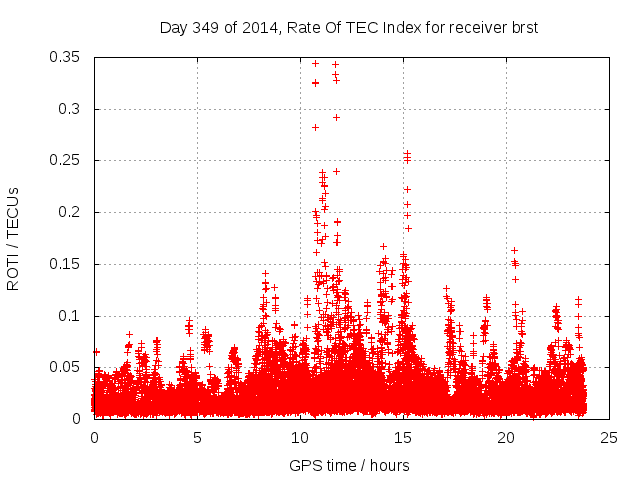 Day 349 of 2014, Rate Of TEC Index for receiver brst

ROTI / TECUs

0.35
0.3
0.25
0.2
0.15
0.1
0.05
0

0
5
10
15
20
25

GPS time / hours